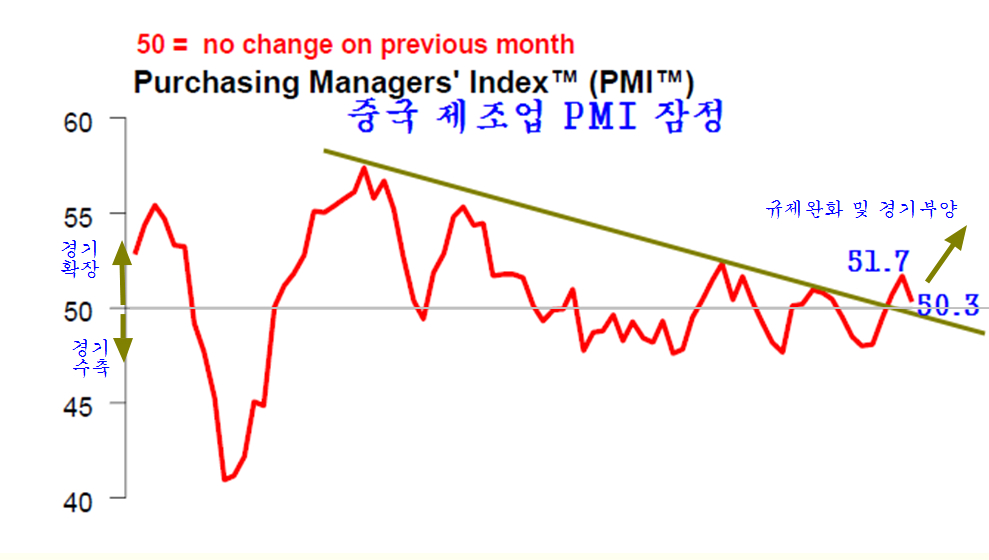 50 = no change on previous month

Purchasing Managers' Index™ (PMI™)

중국 제조업 PMI 잠정

60

55

50

45

40

경기 확장

경기 수축

규제완화 및 경기부양

51.7

50.3